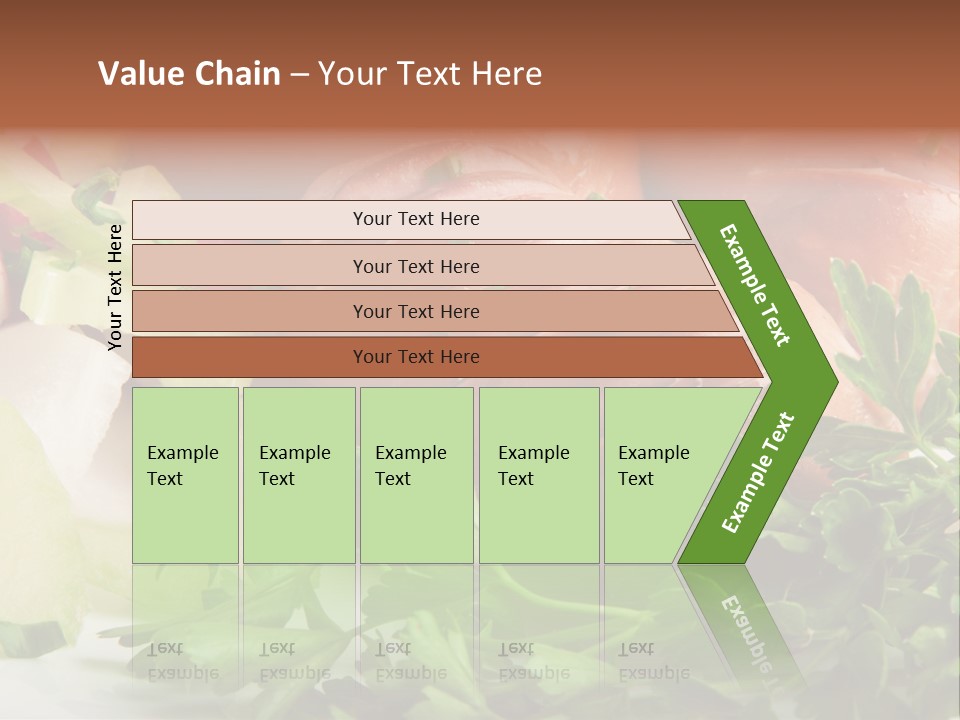 Value Chain – Your Text Here

Your Text Here

Your Text Here

Your Text Here

Your Text Here

Your Text Here

Example Text

Example Text

Example Text

Example Text

Example Text

Example Text

Example Text